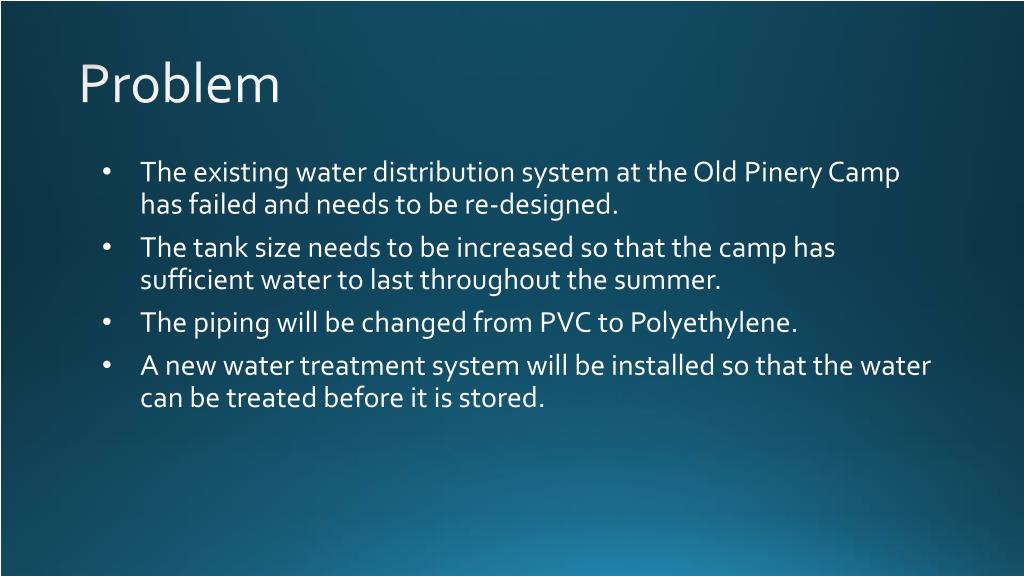 Problem

• The existing water distribution system at the Old Pinery Camp has failed and needs to be re-designed.
• The tank size needs to be increased so that the camp has sufficient water to last throughout the summer.
• The piping will be changed from PVC to Polyethylene.
• A new water treatment system will be installed so that the water can be treated before it is stored.